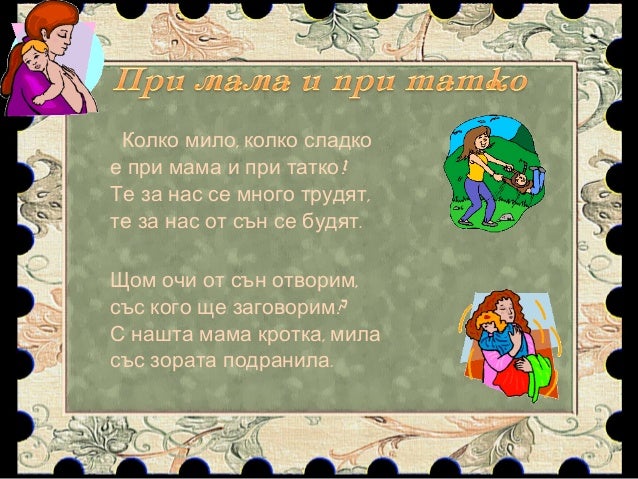 При мама и при татко

Колко мило, колко сладко
е при мама и при татко!
Те за нас се много трудят,
те за нас от сън се будят.

Щом очи от сън отворим,
със кого ще заговорим?
С нашта мама кротка, мила
със зората подранила.